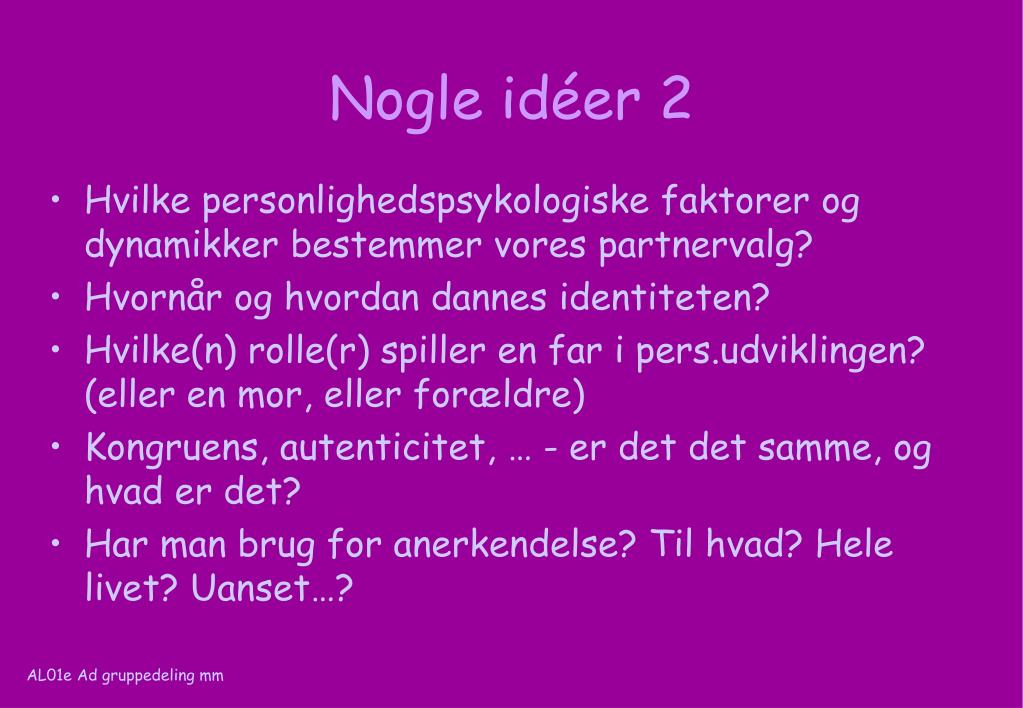 Nogle idéer 2

• Hvilke personlighedspsykologiske faktorer og dynamikker bestemmer vores partnervalg?
• Hvornår og hvordan dannes identiteten?
• Hvilke(n) rolle(r) spiller en far i pers.udviklingen? (eller en mor, eller forældre)
• Kongruens, autenticitet, … - er det det samme, og hvad er det?
• Har man brug for anerkendelse? Til hvad? Hele livet? Uanset…?

AL01e Ad gruppedeling mm